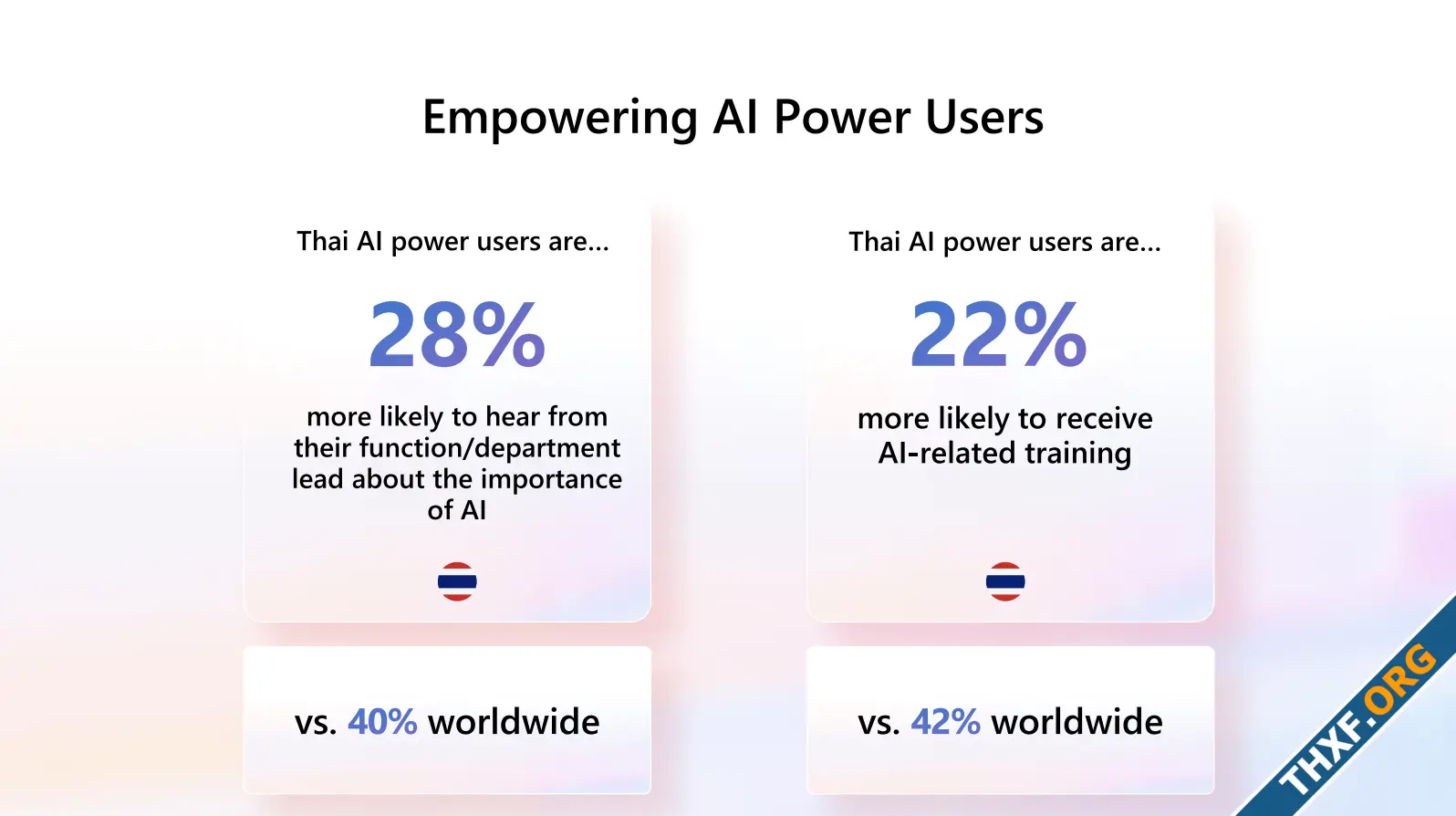 Empowering AI Power Users

Thai AI power users are...

28%

more likely to hear from their function/department lead about the importance of AI

vs. 40% worldwide

Thai AI power users are...

22%

more likely to receive AI-related training

vs. 42% worldwide

THXF.ORG